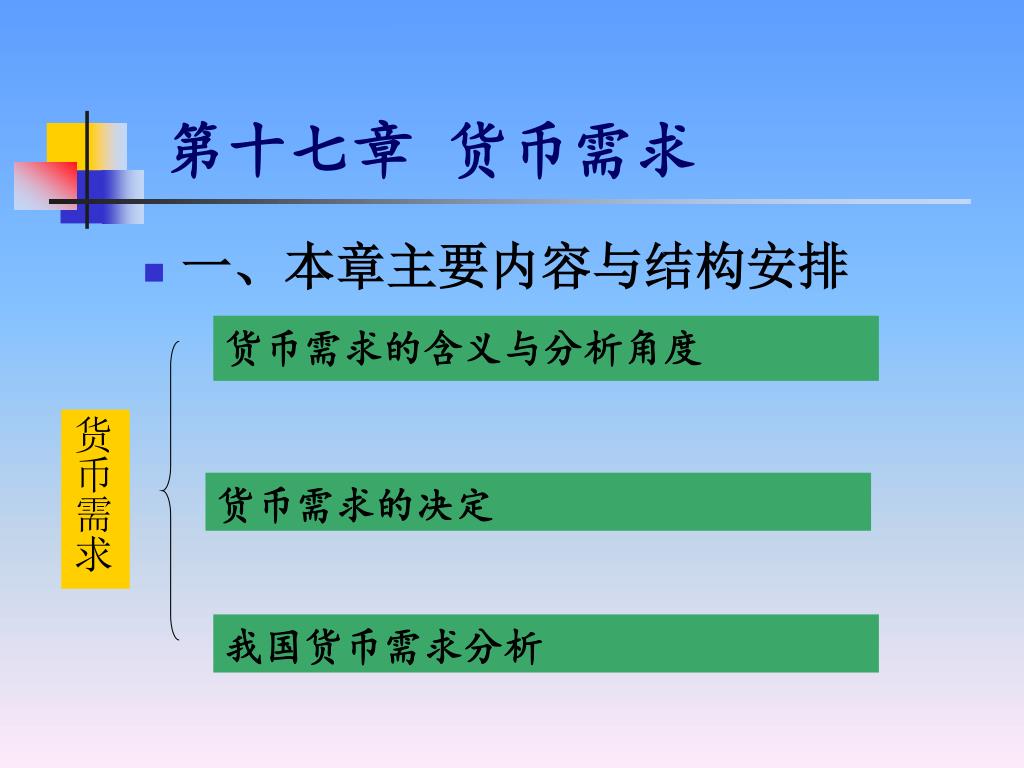 第十七章 货币需求

一、本章主要内容与结构安排

货币需求

货币需求的含义与分析角度

货币需求的决定

我国货币需求分析